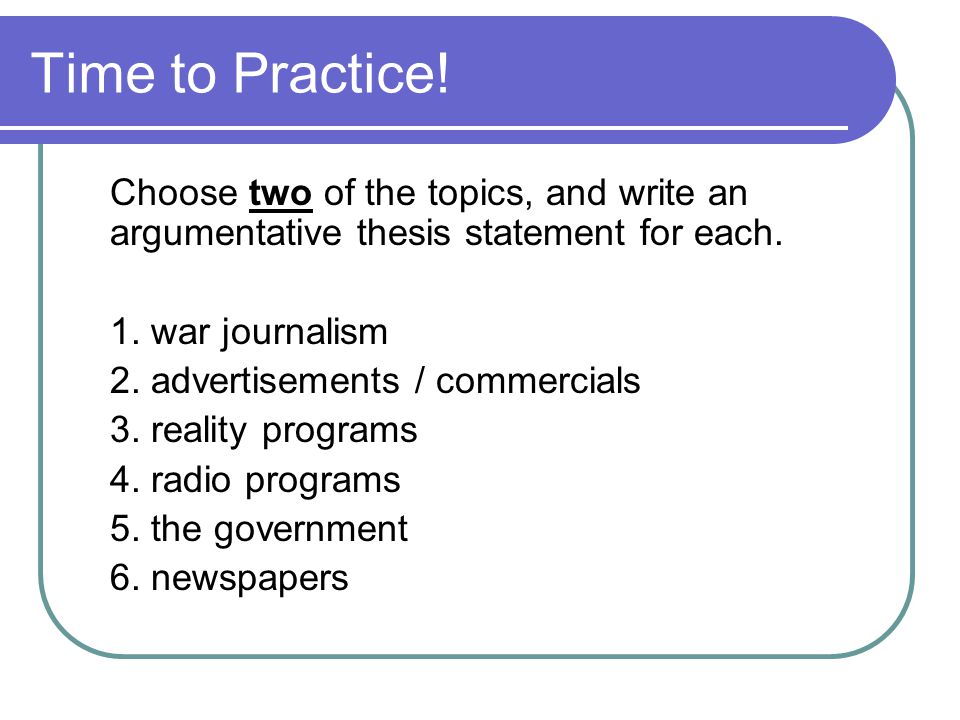 Time to Practice!

Choose two of the topics, and write an argumentative thesis statement for each.

1. war journalism
2. advertisements / commercials
3. reality programs
4. radio programs
5. the government
6. newspapers